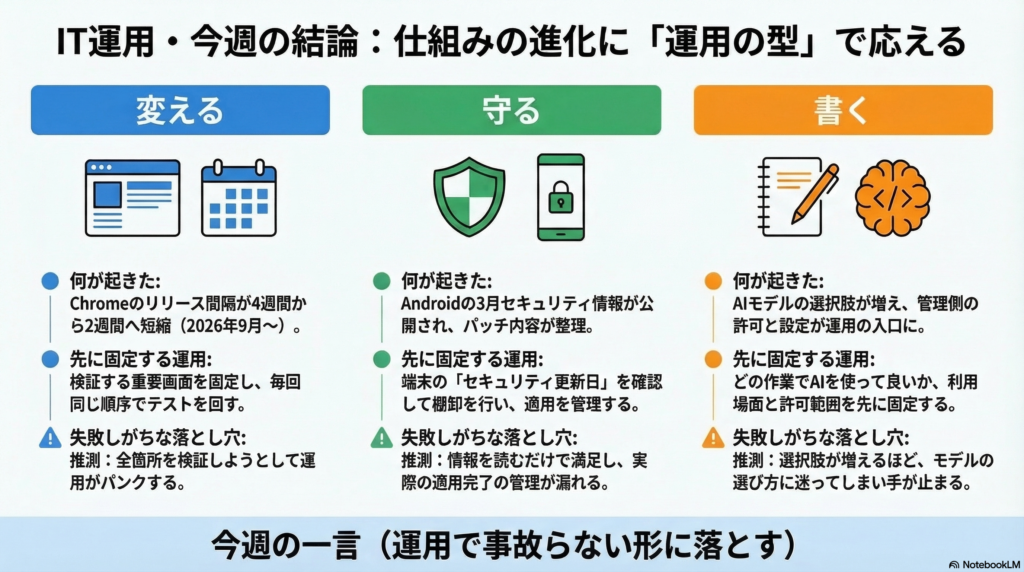 IT運用・今週の結論：仕組みの進化に「運用の型」で応える

変える

何が起きた:
Chromeのリリース間隔が4週間から2週間へ短縮（2026年9月〜）。

先に固定する運用:
検証する重要画面を固定し、毎回同じ順序でテストを回す。

失敗しがちな落とし穴:
推測：全箇所を検証しようとして運用がパンクする。

守る

何が起きた:
Androidの3月セキュリティ情報が公開され、パッチ内容が整理。

先に固定する運用:
端末の「セキュリティ更新日」を確認して棚卸を行い、適用を管理する。

失敗しがちな落とし穴:
推測：情報を読むだけで満足し、実際の適用完了の管理が漏れる。

書く

何が起きた:
AIモデルの選択肢が増え、管理側の許可と設定が運用の入口に。

先に固定する運用:
どの作業でAIを使って良いか、利用場面と許可範囲を先に固定する。

失敗しがちな落とし穴:
推測：選択肢が増えるほど、モデルの選び方に迷ってしまい手が止まる。

今週の一言（運用で事故らない形に落とす）

NotebookLM